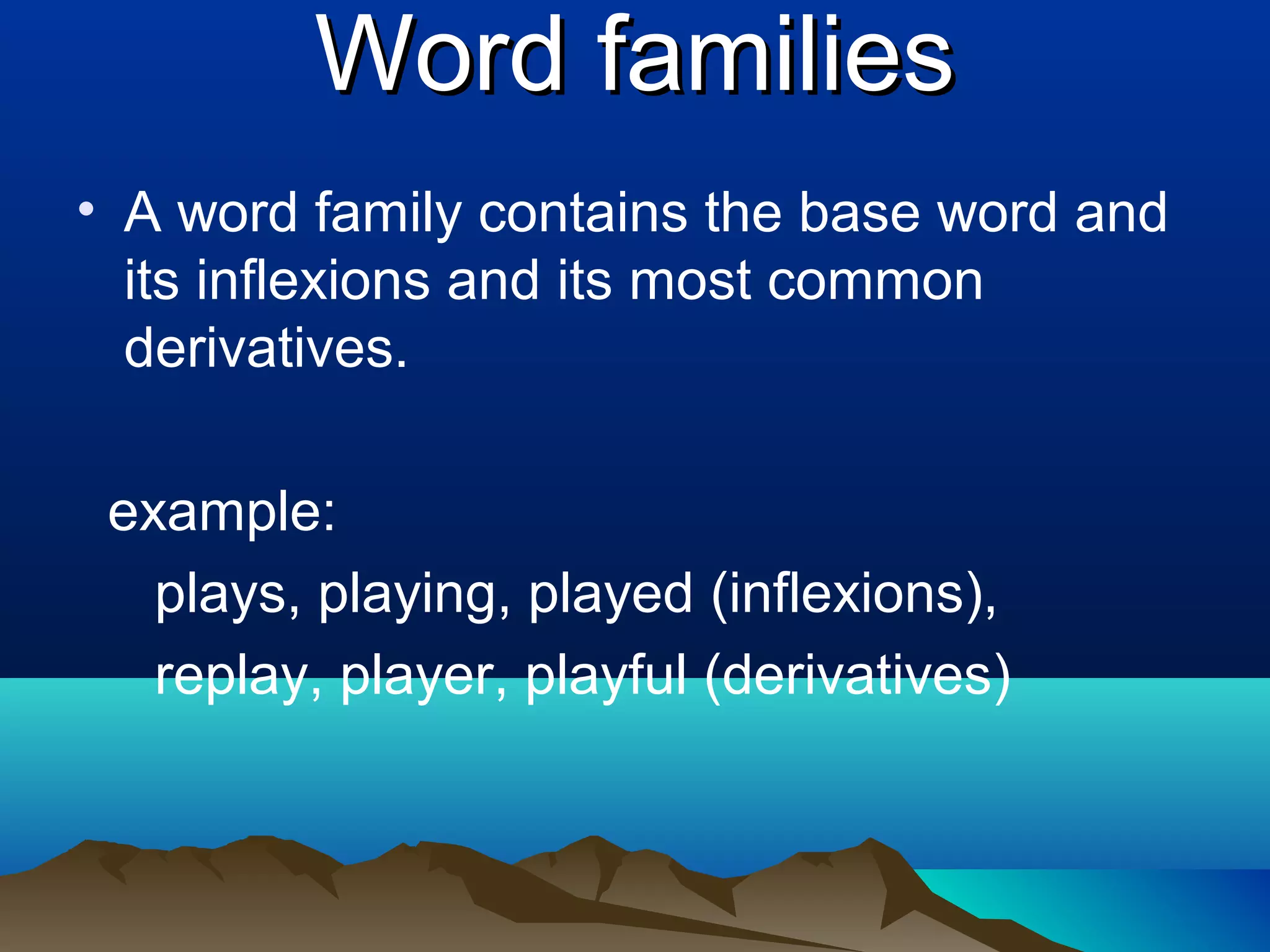 Word families

• A word family contains the base word and its inflexions and its most common derivatives.

example:

plays, playing, played (inflexions),

replay, player, playful (derivatives)